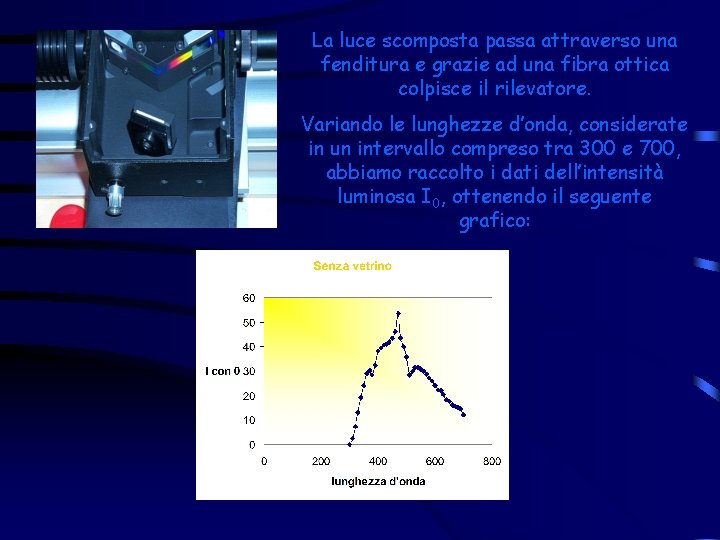 La luce scomposta passa attraverso una fenditura e grazie ad una fibra ottica colpisce il rilevatore.

Variando le lunghezze d'onda, considerate in un intervallo compreso tra 300 e 700, abbiamo raccolto i dati dell'intensità luminosa $I_0$, ottenendo il seguente grafico:

Senza vetrino

60
50
40
I con 0 30
20
10
0
0 200 400 600 800
lunghezza d'onda